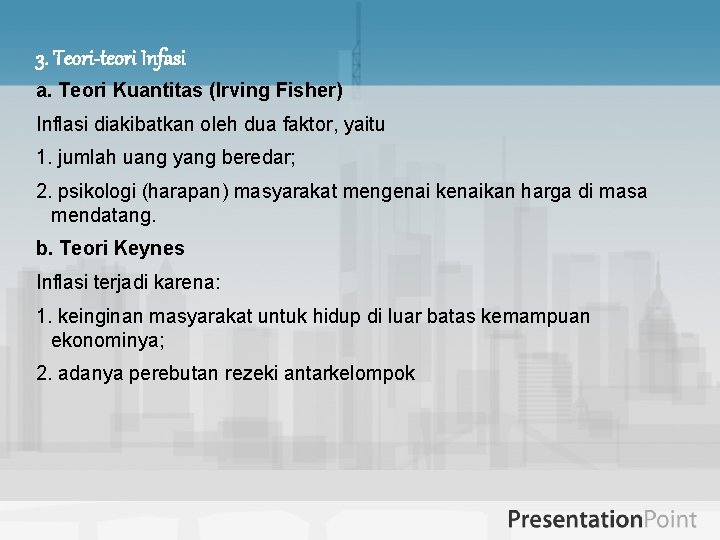 3. Teori-teori Infasi

a. Teori Kuantitas (Irving Fisher)

Inflasi diakibatkan oleh dua faktor, yaitu

1. jumlah uang yang beredar;

2. psikologi (harapan) masyarakat mengenai kenaikan harga di masa mendatang.

b. Teori Keynes

Inflasi terjadi karena:

1. keinginan masyarakat untuk hidup di luar batas kemampuan ekonominya;

2. adanya perebutan rezeki antarkelompok

PresentationPoint